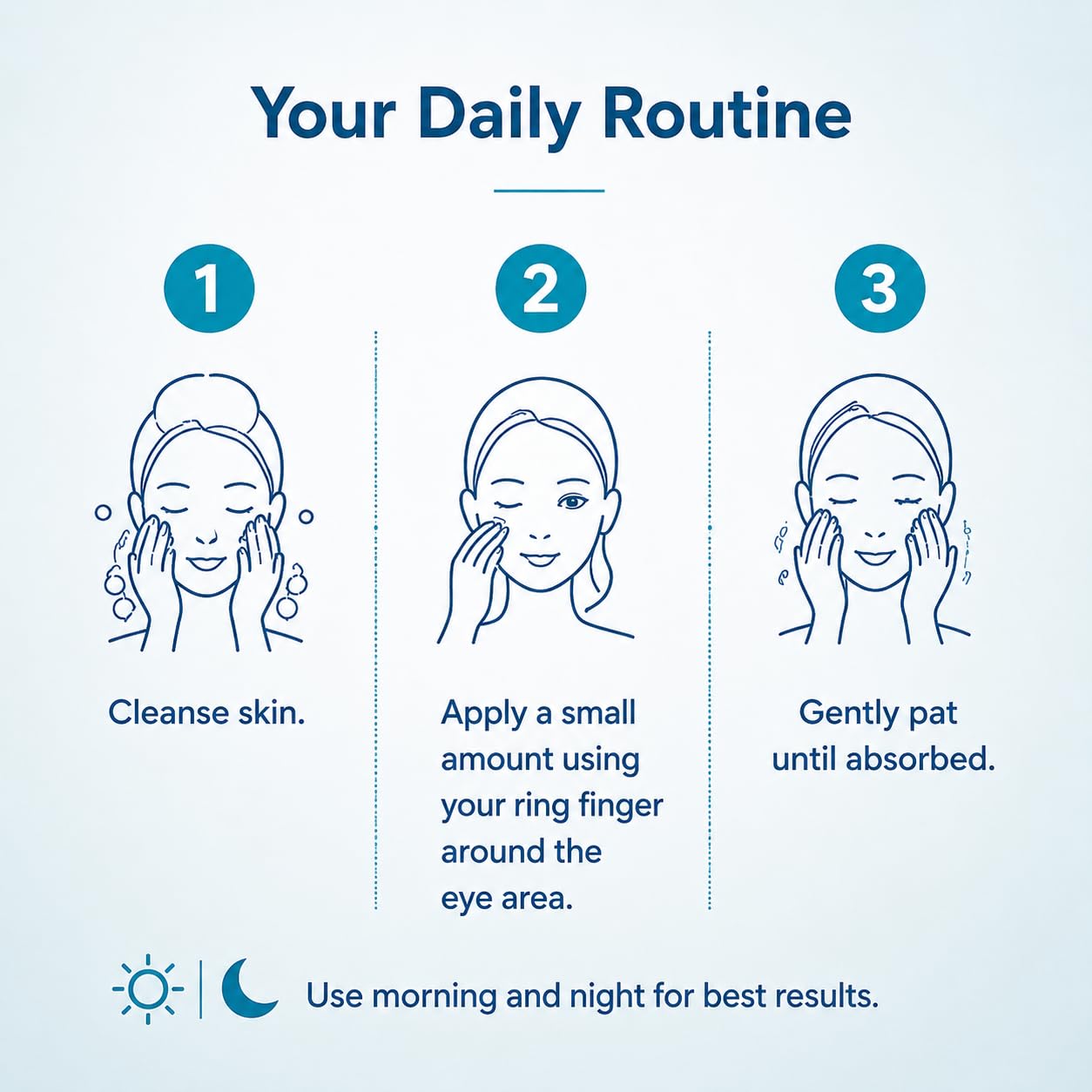 Your Daily Routine

1

Cleanse skin.

2

Apply a small amount using your ring finger around the eye area.

3

Gently pat until absorbed.

Use morning and night for best results.